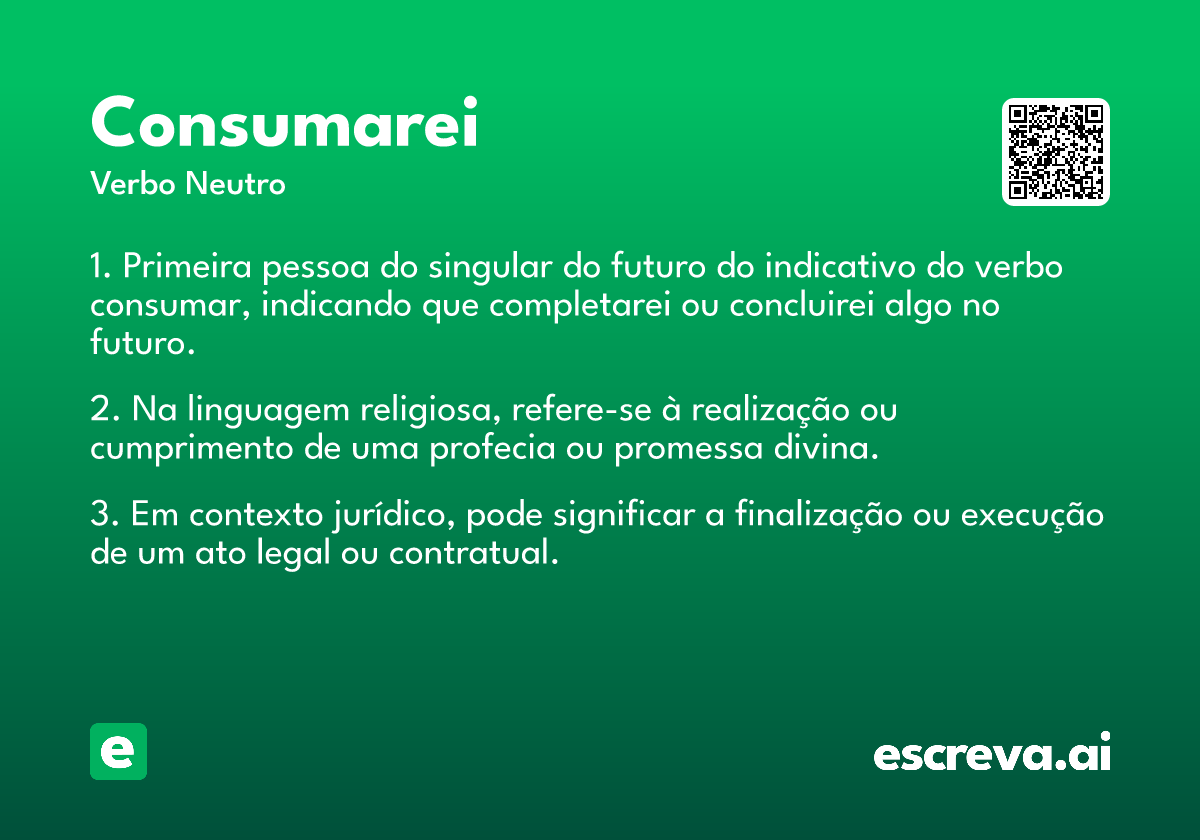 Consumarei

Verbo Neutro

1. Primeira pessoa do singular do futuro do indicativo do verbo consumar, indicando que completarei ou concluirei algo no futuro.

2. Na linguagem religiosa, refere-se à realização ou cumprimento de uma profecia ou promessa divina.

3. Em contexto jurídico, pode significar a finalização ou execução de um ato legal ou contratual.

e

escreva.ai